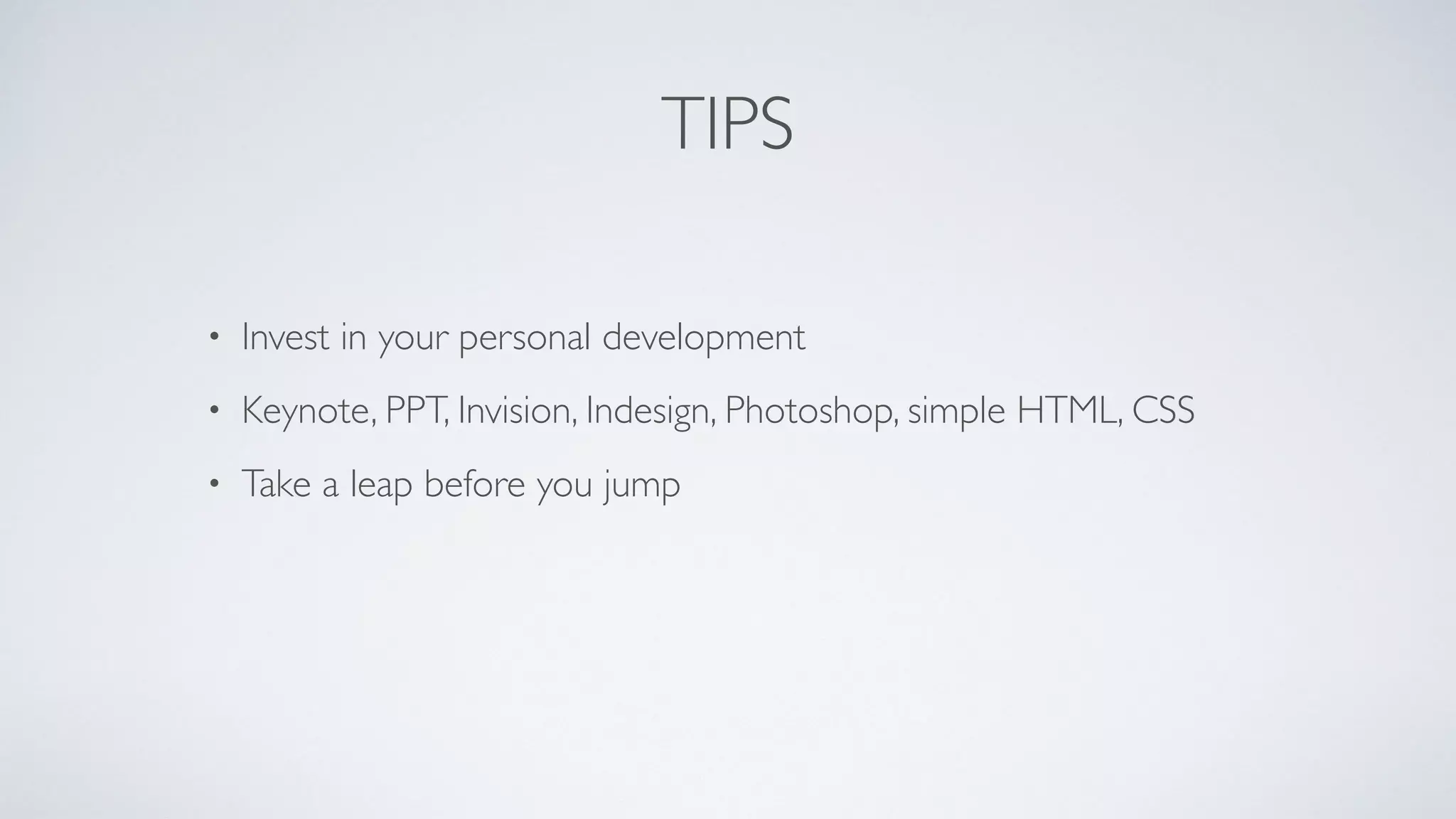 TIPS

• Invest in your personal development

• Keynote, PPT, Invision, Indesign, Photoshop, simple HTML, CSS

• Take a leap before you jump